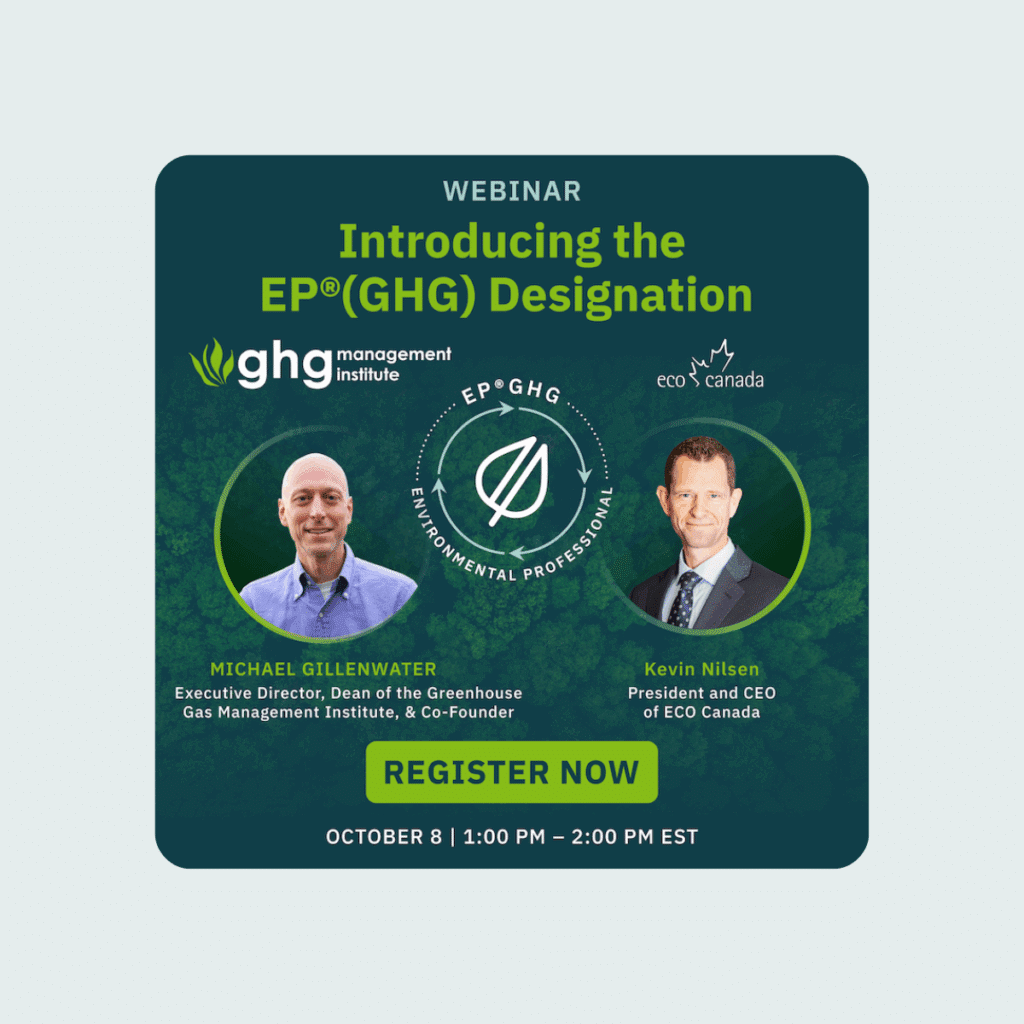 WEBINAR

Introducing the EP®(GHG) Designation

ghg management institute

eco canada

EP®GHG

ENVIRONMENTAL PROFESSIONAL

MICHAEL GILLENWATER
Executive Director, Dean of the Greenhouse Gas Management Institute, & Co-Founder

Kevin Nilsen
President and CEO of ECO Canada

REGISTER NOW

OCTOBER 8 | 1:00 PM – 2:00 PM EST